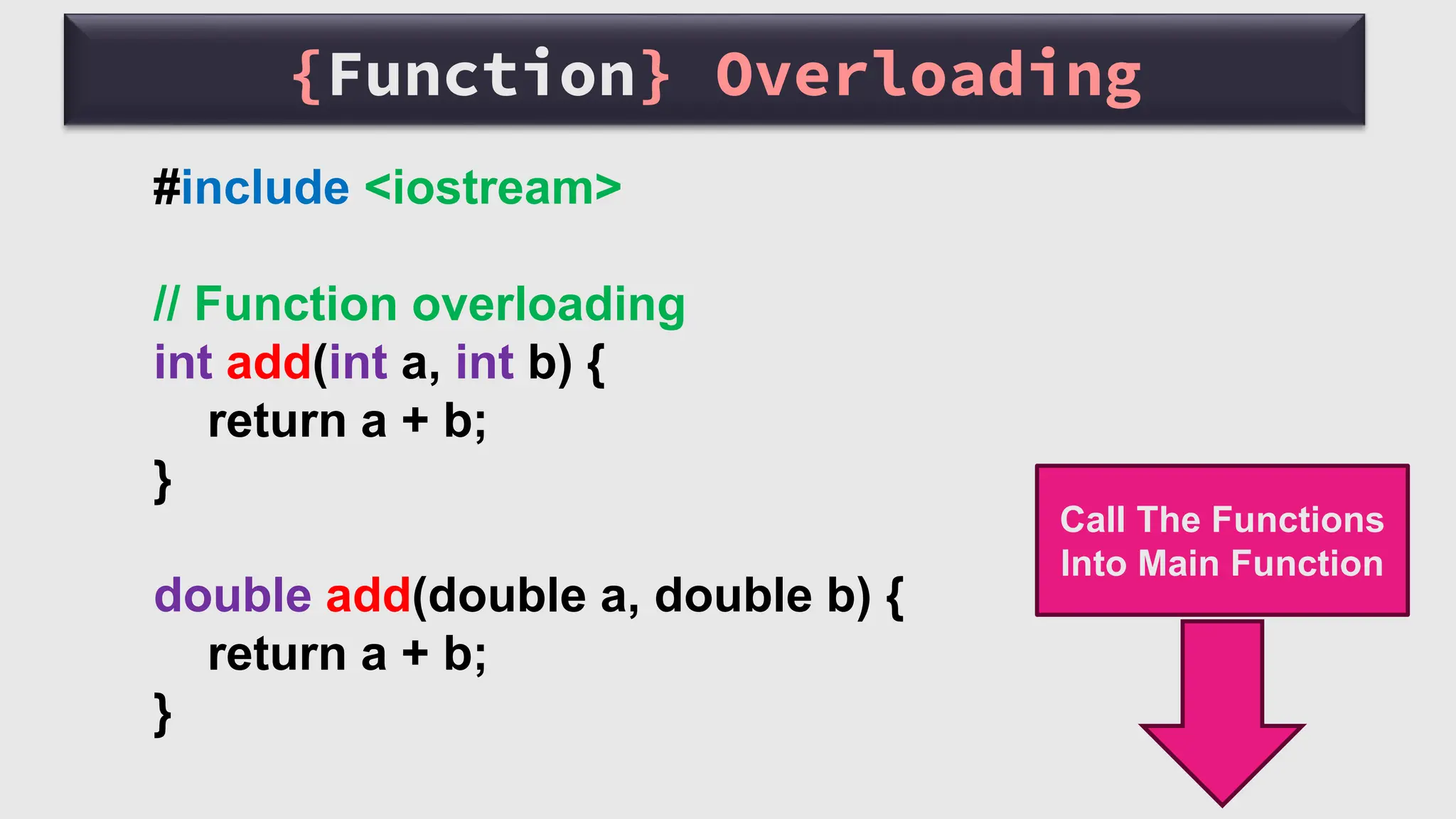 {Function} Overloading

#include <iostream>

// Function overloading
int add(int a, int b) {
    return a + b;
}

double add(double a, double b) {
    return a + b;
}

Call The Functions Into Main Function